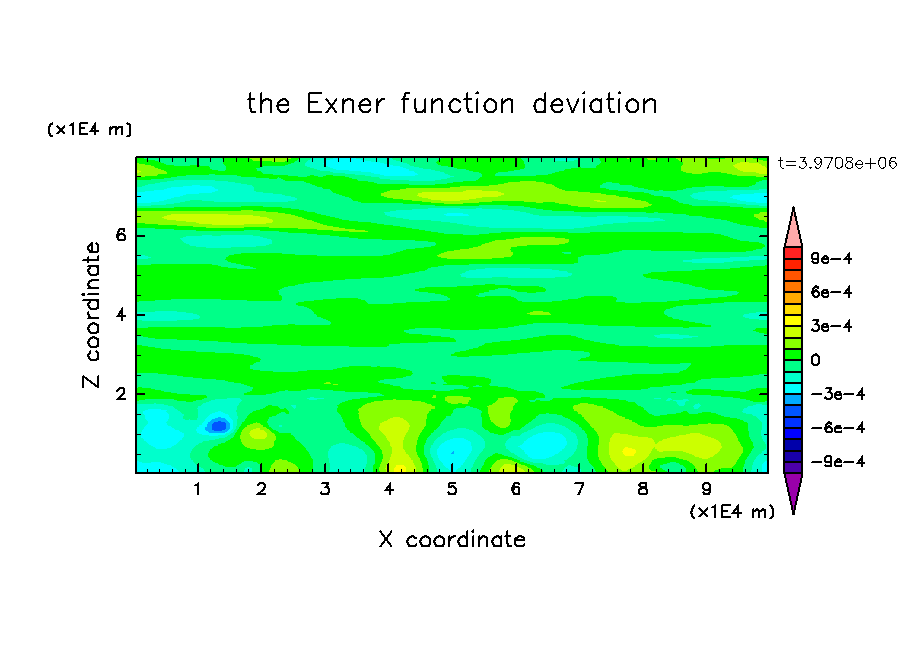 the Exner function deviation

(x1E4 m)

t=3.9708e+06

Z coordinate

6
4
2

9e-4
6e-4
3e-4
0
-3e-4
-6e-4
-9e-4

1 2 3 4 5 6 7 8 9

(x1E4 m)

X coordinate